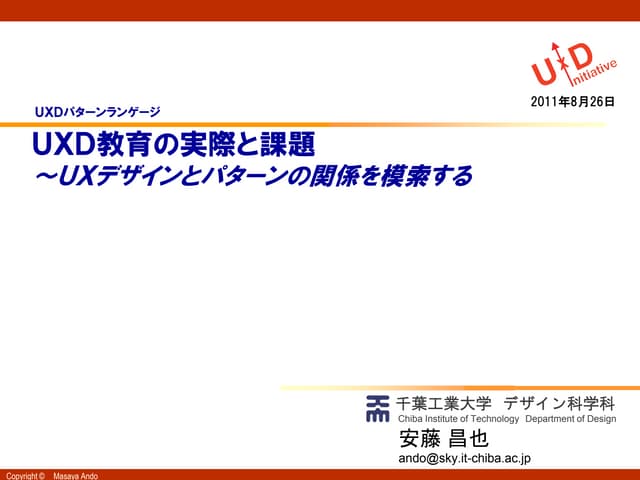 UXD Initiative

2011年8月26日

UXDパターンランゲージ

UXD教育の実際と課題
～UXデザインとパターンの関係を模索する

千葉工業大学　デザイン科学科
Chiba Institute of Technology　Department of Design
安藤 昌也
ando@sky.it-chiba.ac.jp

Copyright ©　Masaya Ando